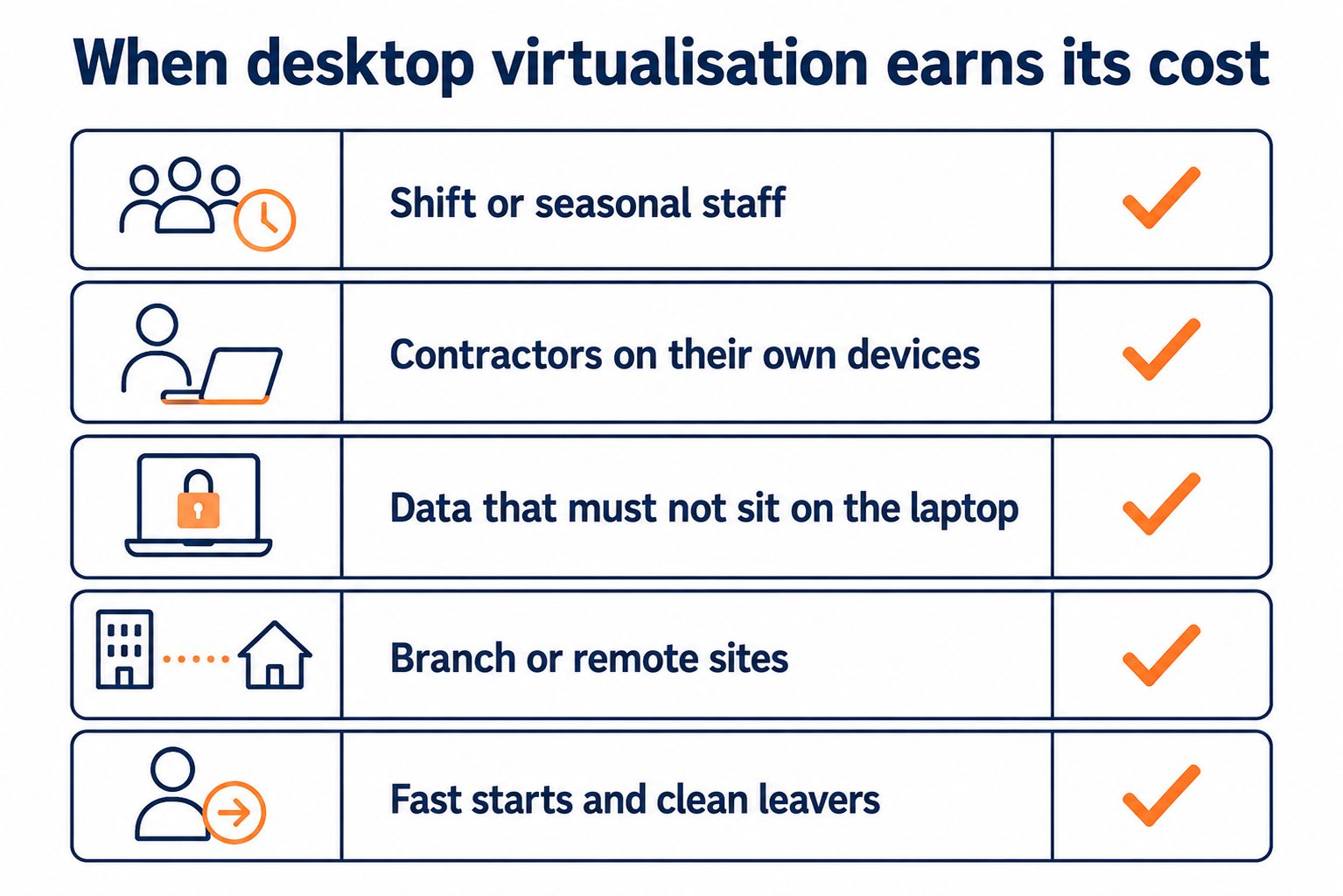 When desktop virtualisation earns its cost

Shift or seasonal staff

Contractors on their own devices

Data that must not sit on the laptop

Branch or remote sites

Fast starts and clean leavers